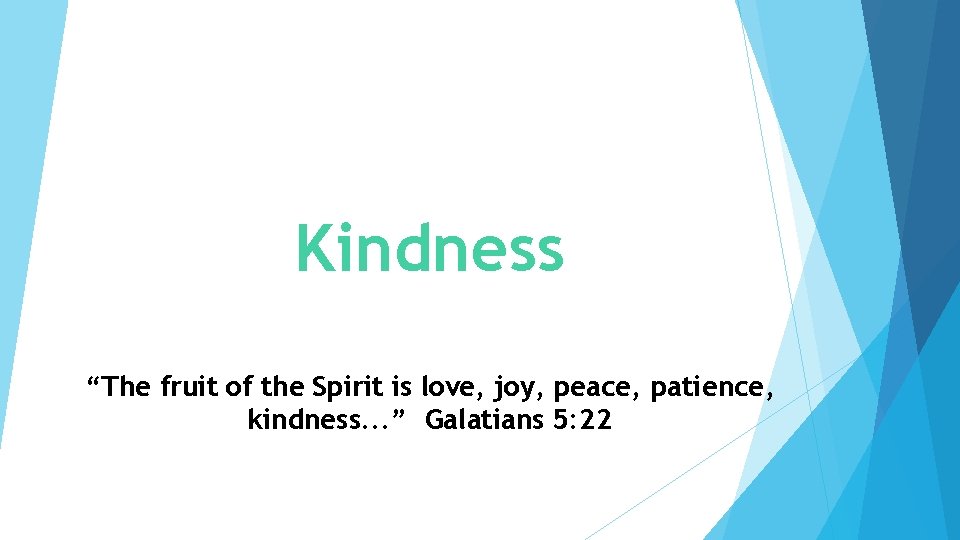 Kindness

“The fruit of the Spirit is love, joy, peace, patience, kindness…” Galatians 5:22